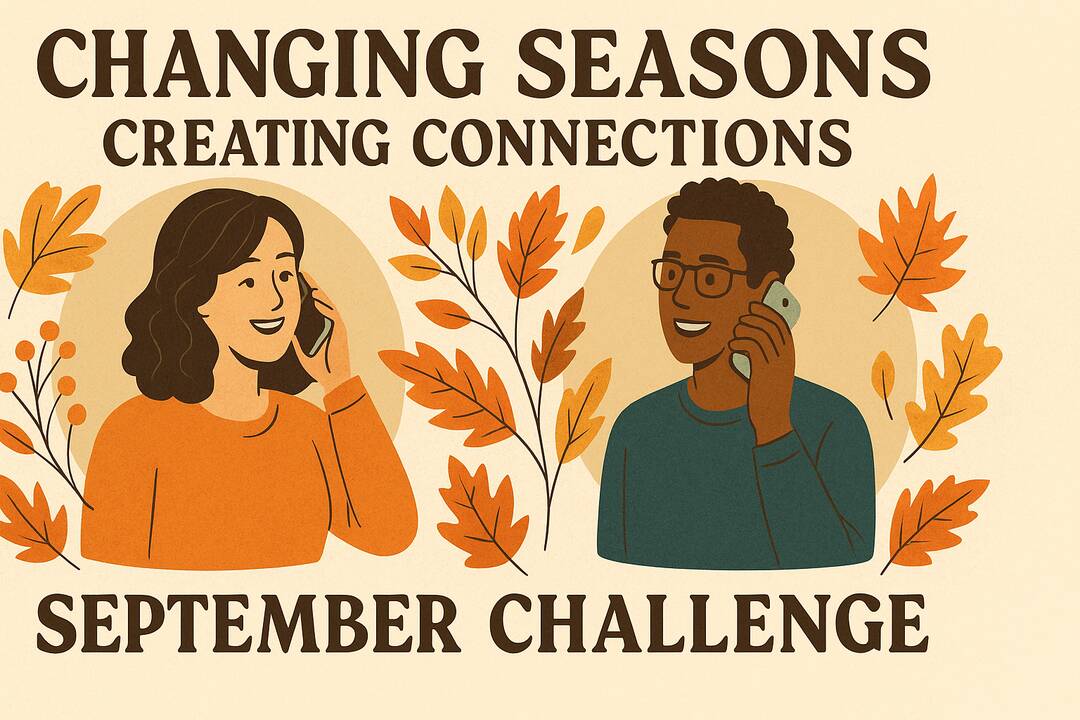 CHANGING SEASONS
CREATING CONNECTIONS

SEPTEMBER CHALLENGE